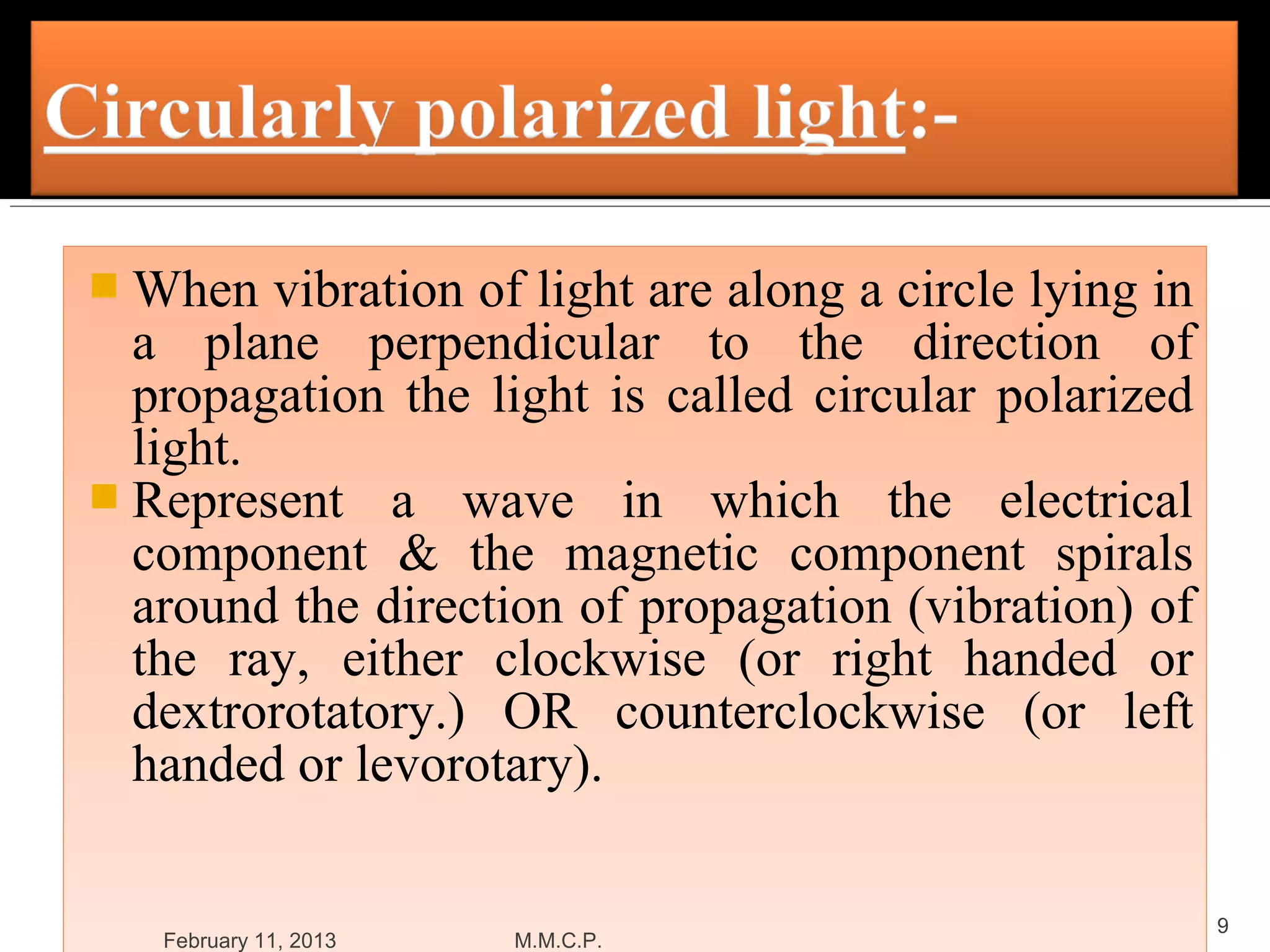 Circularly polarized light:-

When vibration of light are along a circle lying in a plane perpendicular to the direction of propagation the light is called circular polarized light.

Represent a wave in which the electrical component & the magnetic component spirals around the direction of propagation (vibration) of the ray, either clockwise (or right handed or dextrorotatory.) OR counterclockwise (or left handed or levorotary).

February 11, 2013 M.M.C.P. 9